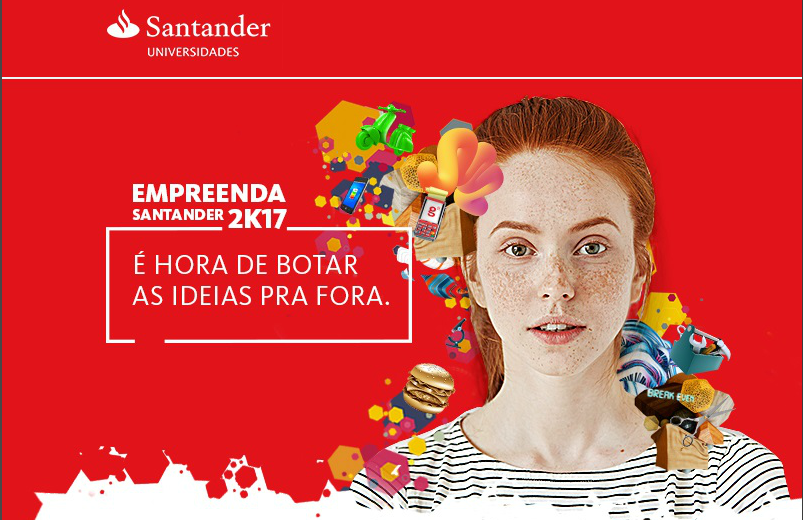 Santander
UNIVERSIDADES

EMPREENDA
SANTANDER 2K17

É HORA DE BOTAR AS IDEIAS PRA FORA.

BREAK EVEN